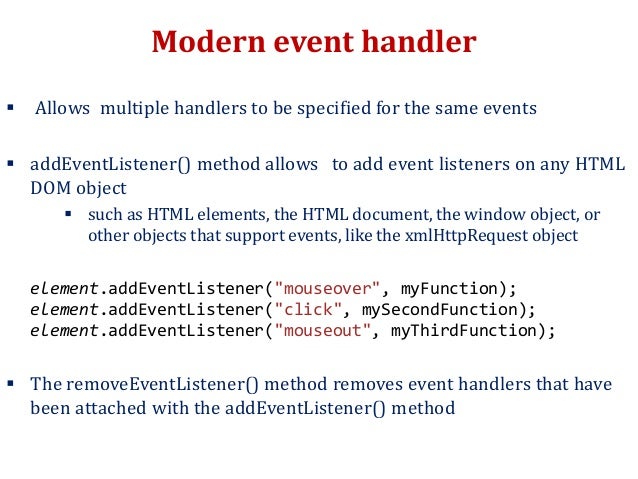 Modern event handler

▪ Allows multiple handlers to be specified for the same events

▪ addEventListener() method allows to add event listeners on any HTML DOM object

▪ such as HTML elements, the HTML document, the window object, or other objects that support events, like the xmlHttpRequest object

element.addEventListener("mouseover", myFunction);
element.addEventListener("click", mySecondFunction);
element.addEventListener("mouseout", myThirdFunction);

▪ The removeEventListener() method removes event handlers that have been attached with the addEventListener() method